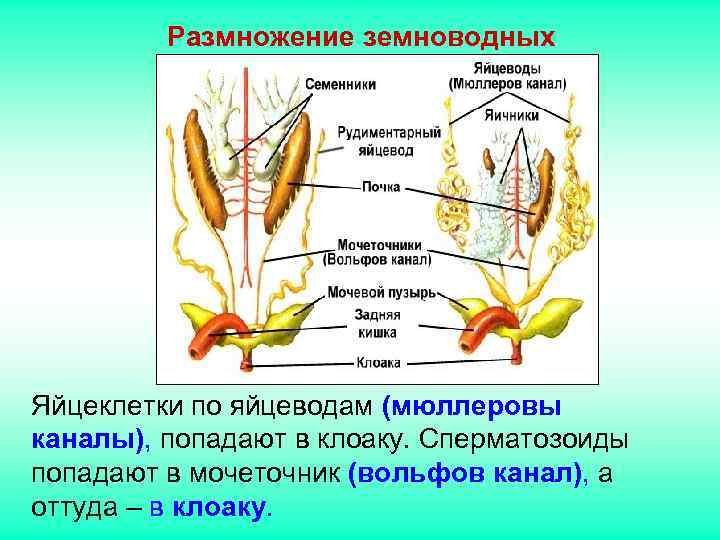 Размножение земноводных

Семенники

Яйцеводы (Мюллеров канал)

Яичники

Рудиментарный яйцевод

Почка

Мочеточники (Вольфов канал)

Мочевой пузырь

Задняя кишка

Клоака

Яйцеклетки по яйцеводам (мюллеровы каналы), попадают в клоаку. Сперматозоиды попадают в мочеточник (вольфов канал), а оттуда – в клоаку.